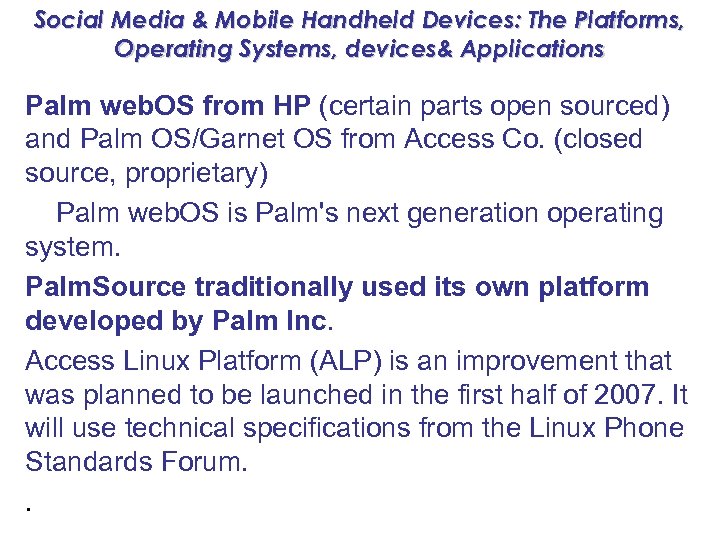 Social Media & Mobile Handheld Devices: The Platforms, Operating Systems, devices& Applications

Palm webOS from HP (certain parts open sourced) and Palm OS/Garnet OS from Access Co. (closed source, proprietary)

Palm webOS is Palm's next generation operating system.

PalmSource traditionally used its own platform developed by Palm Inc.

Access Linux Platform (ALP) is an improvement that was planned to be launched in the first half of 2007. It will use technical specifications from the Linux Phone Standards Forum.

.